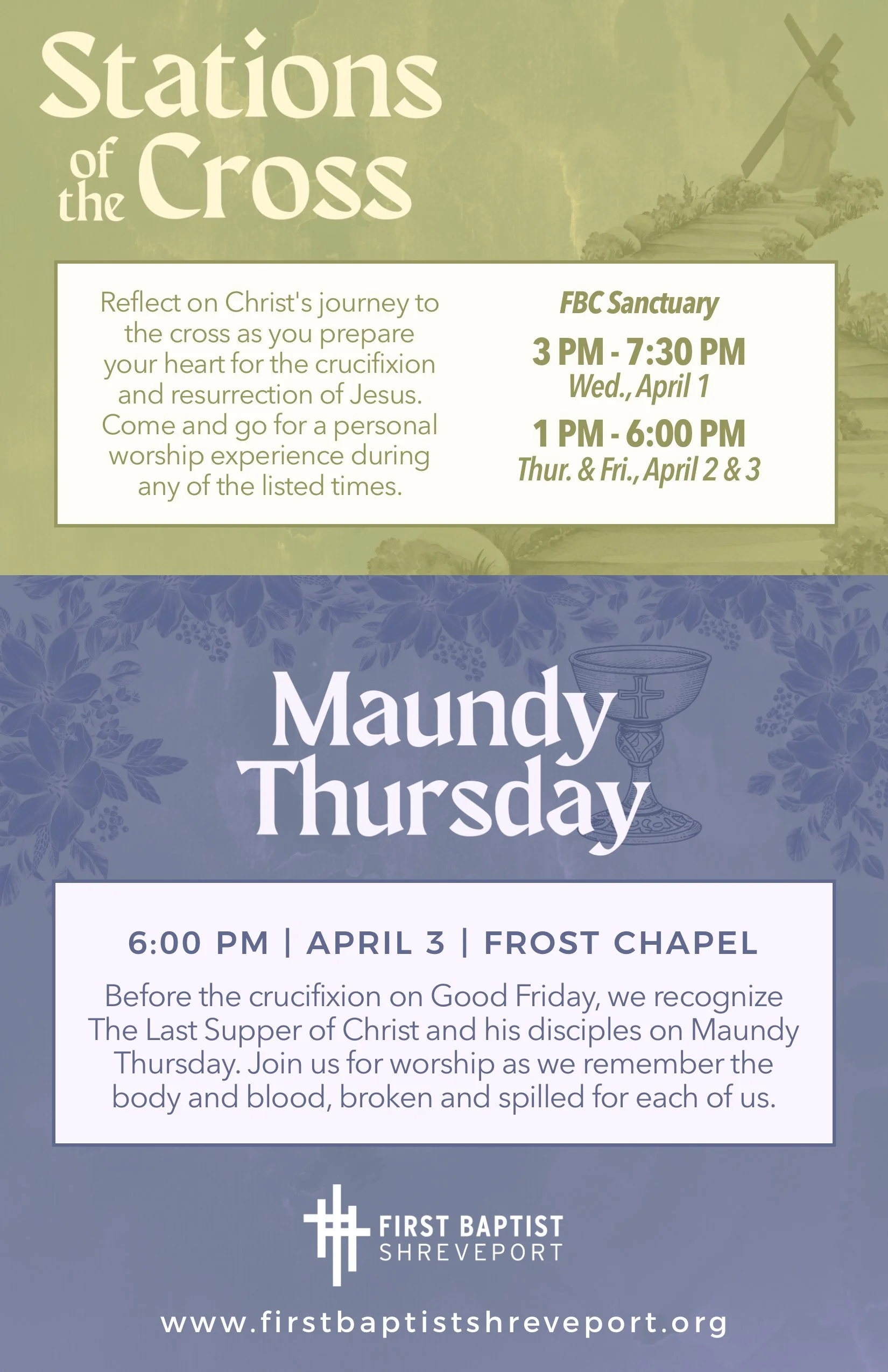 Stations of the Cross

Reflect on Christ's journey to the cross as you prepare your heart for the crucifixion and resurrection of Jesus. Come and go for a personal worship experience during any of the listed times.

FBC Sanctuary

3 PM - 7:30 PM
Wed., April 1

1 PM - 6:00 PM
Thur. & Fri., April 2 & 3

Maundy Thursday

6:00 PM | APRIL 3 | FROST CHAPEL

Before the crucifixion on Good Friday, we recognize The Last Supper of Christ and his disciples on Maundy Thursday. Join us for worship as we remember the body and blood, broken and spilled for each of us.

FIRST BAPTIST
SHREVEPORT

www.firstbaptistshreveport.org